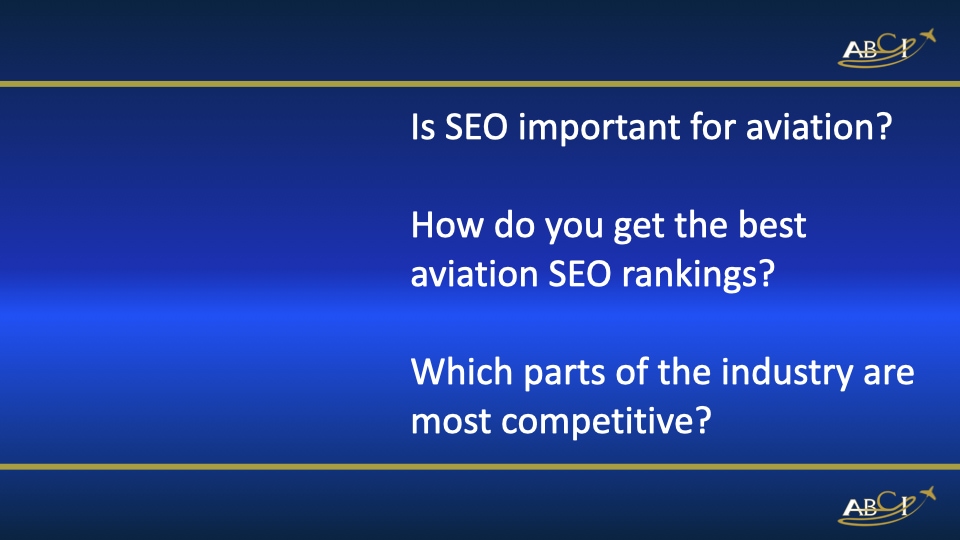 ABCI

Is SEO important for aviation?

How do you get the best aviation SEO rankings?

Which parts of the industry are most competitive?

ABCI